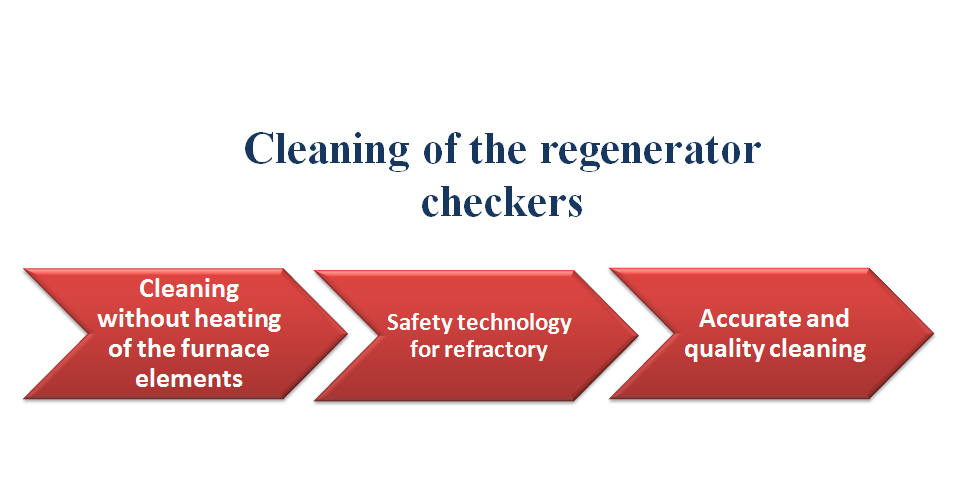 Cleaning of the regenerator checkers

Cleaning without heating of the furnace elements

Safety technology for refractory

Accurate and quality cleaning